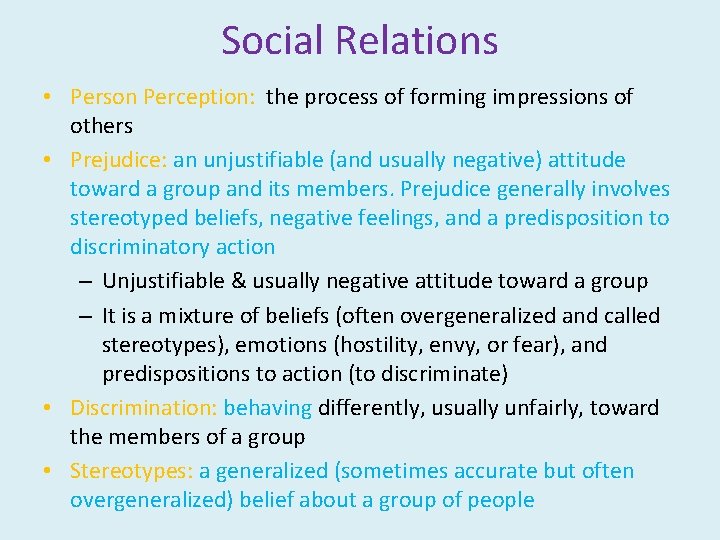 Social Relations

• Person Perception: the process of forming impressions of others

• Prejudice: an unjustifiable (and usually negative) attitude toward a group and its members. Prejudice generally involves stereotyped beliefs, negative feelings, and a predisposition to discriminatory action

– Unjustifiable & usually negative attitude toward a group

– It is a mixture of beliefs (often overgeneralized and called stereotypes), emotions (hostility, envy, or fear), and predispositions to action (to discriminate)

• Discrimination: behaving differently, usually unfairly, toward the members of a group

• Stereotypes: a generalized (sometimes accurate but often overgeneralized) belief about a group of people